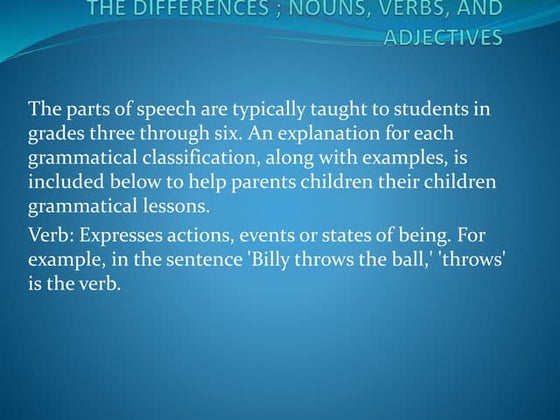 THE DIFFERENCES ; NOUNS, VERBS, AND ADJECTIVES

The parts of speech are typically taught to students in grades three through six. An explanation for each grammatical classification, along with examples, is included below to help parents children their children grammatical lessons.

Verb: Expresses actions, events or states of being. For example, in the sentence 'Billy throws the ball,' 'throws' is the verb.